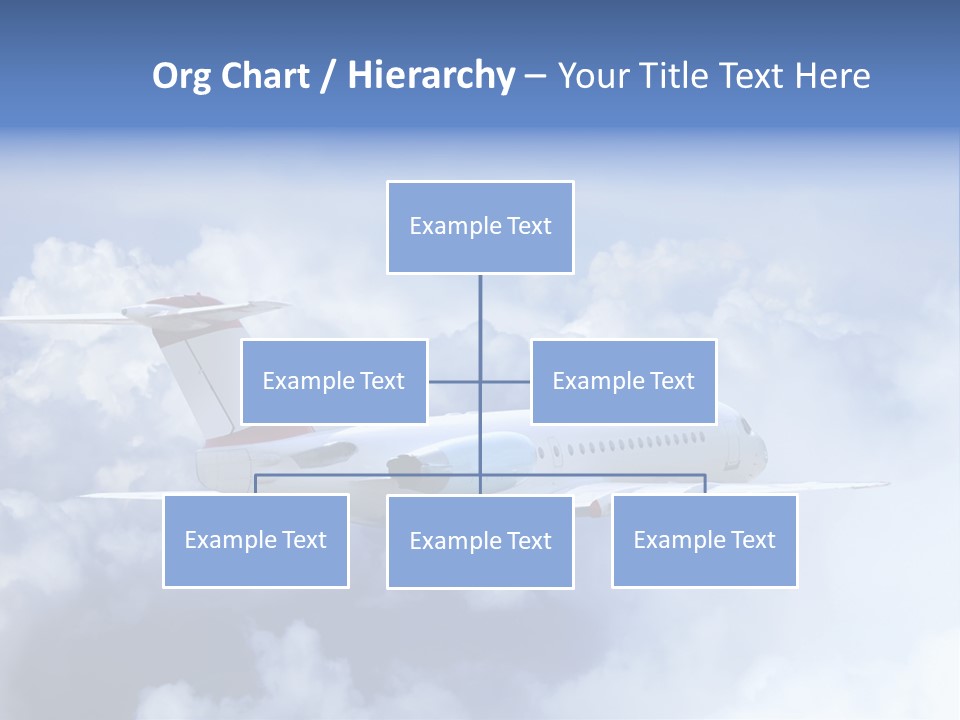 Org Chart / Hierarchy – Your Title Text Here

Example Text

Example Text

Example Text

Example Text

Example Text

Example Text